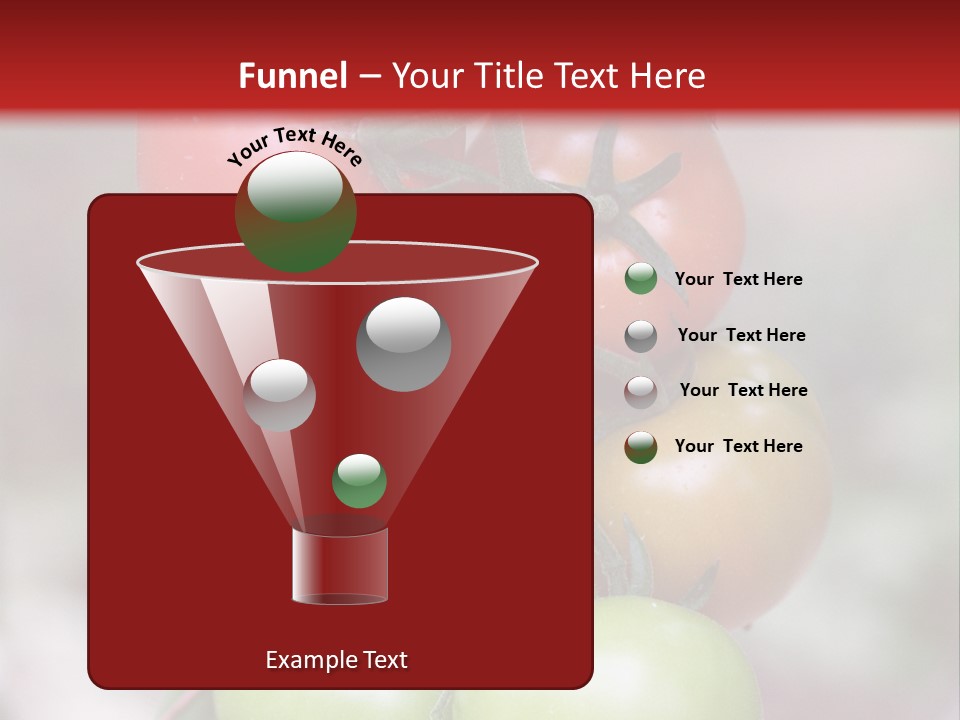 Funnel – Your Title Text Here

Your Text Here

Your Text Here

Your Text Here

Your Text Here

Your Text Here

Example Text